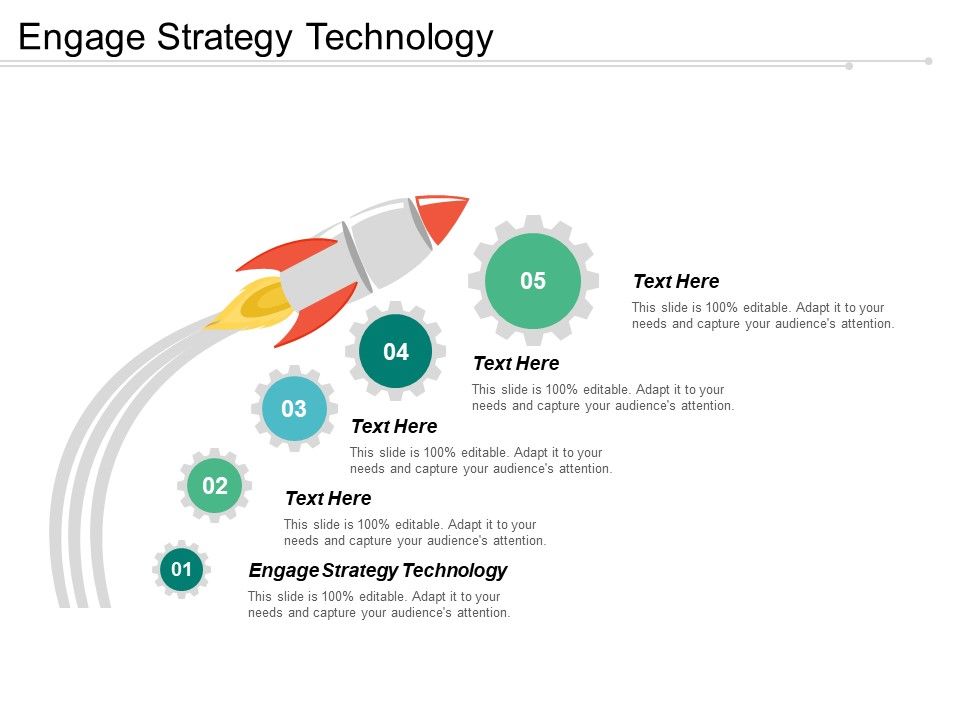 Engage Strategy Technology

05

Text Here

This slide is 100% editable. Adapt it to your needs and capture your audience's attention.

04

Text Here

This slide is 100% editable. Adapt it to your needs and capture your audience's attention.

03

Text Here

This slide is 100% editable. Adapt it to your needs and capture your audience's attention.

02

Text Here

This slide is 100% editable. Adapt it to your needs and capture your audience's attention.

01

Engage Strategy Technology

This slide is 100% editable. Adapt it to your needs and capture your audience's attention.